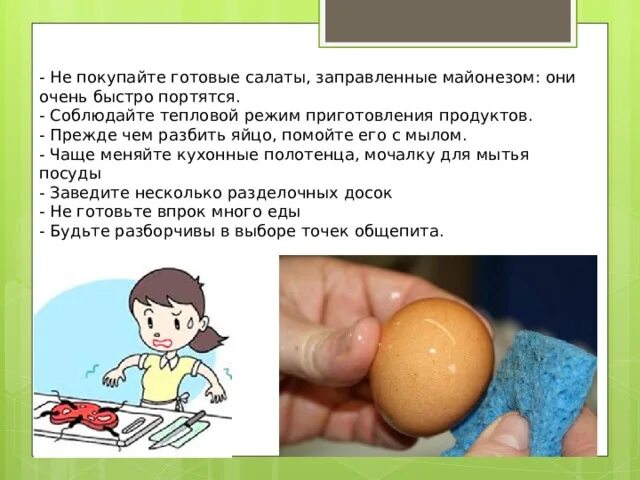 - Не покупайте готовые салаты, заправленные майонезом: они очень быстро портятся.
- Соблюдайте тепловой режим приготовления продуктов.
- Прежде чем разбить яйцо, помойте его с мылом.
- Чаще меняйте кухонные полотенца, мочалку для мытья посуды
- Заведите несколько разделочных досок
- Не готовьте впрок много еды
- Будьте разборчивы в выборе точек общепита.